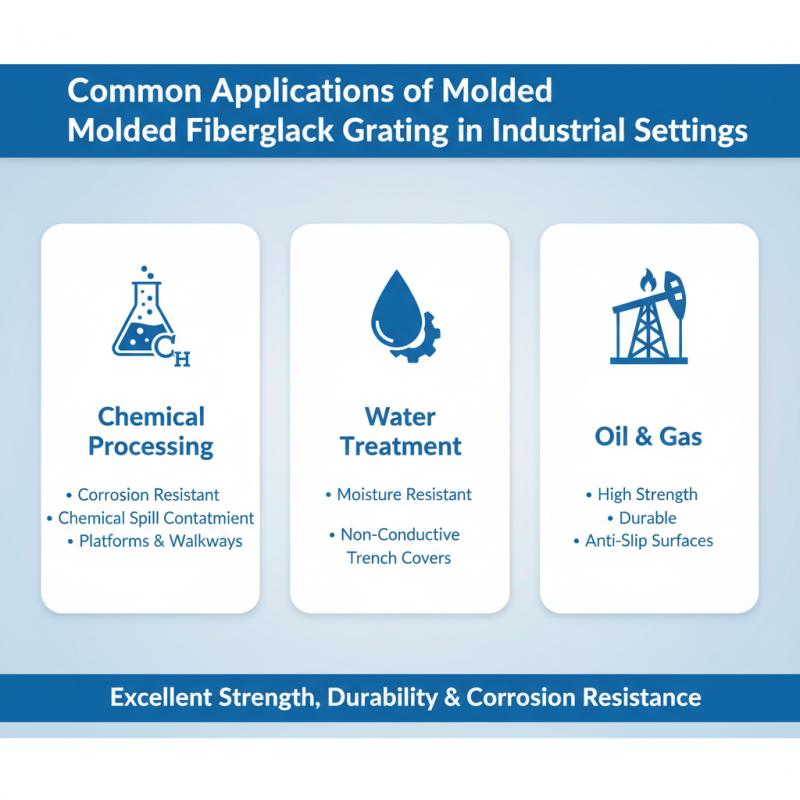 Common Applications of Molded Molded Fiberglack Grating in Industrial Settings

CH

Chemical Processing

• Corrosion Resistant
• Chemical Spill Contatmient
• Platforms & Walkways

Water Treatment

• Moisture Resistant

• Non-Conductive Trench Covers

Oil & Gas

• High Strength
• Durable
• Anti-Slip Surfaces

Excellent Strength, Durability & Corrosion Resistance